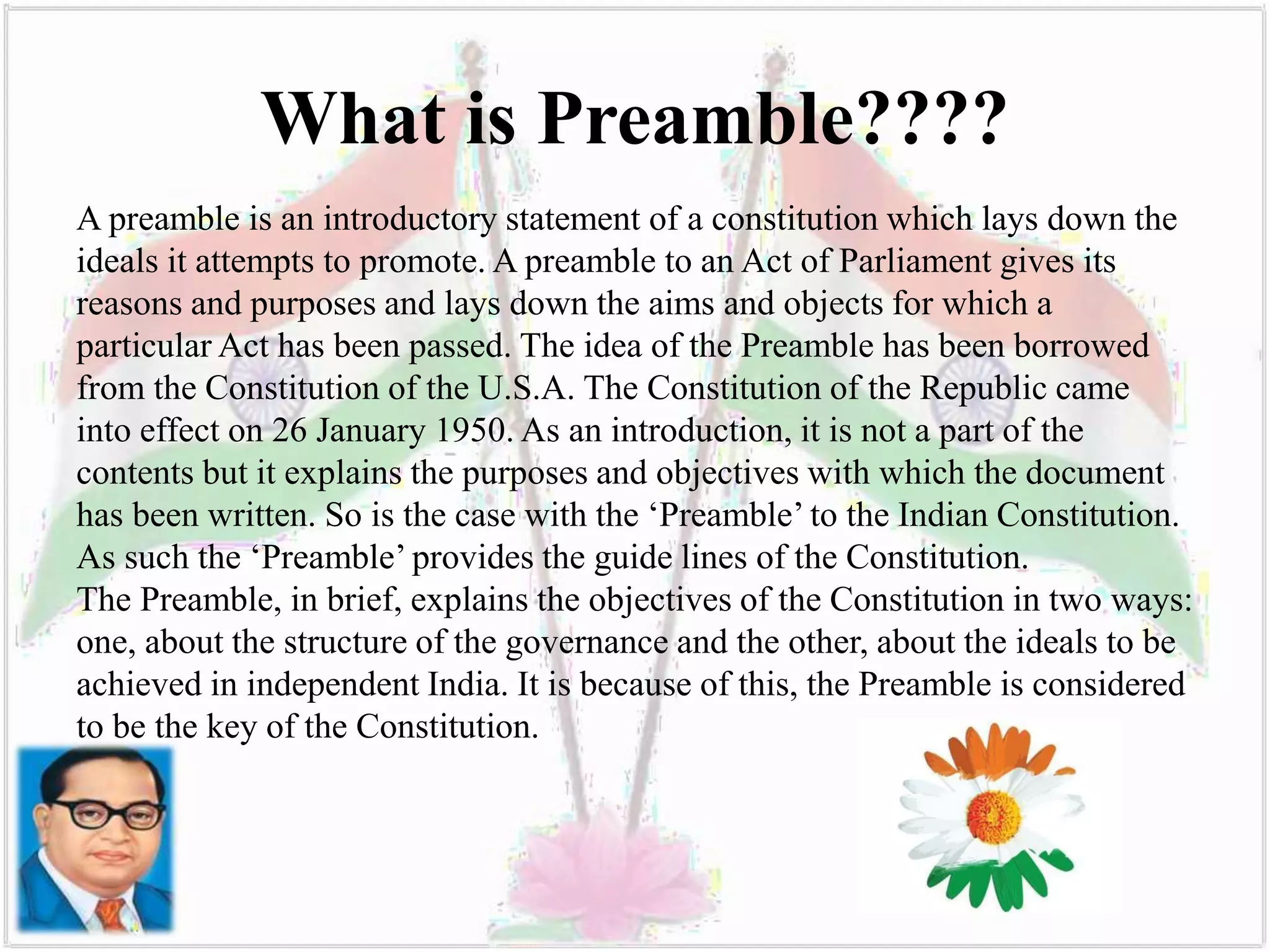 What is Preamble????

A preamble is an introductory statement of a constitution which lays down the ideals it attempts to promote. A preamble to an Act of Parliament gives its reasons and purposes and lays down the aims and objects for which a particular Act has been passed. The idea of the Preamble has been borrowed from the Constitution of the U.S.A. The Constitution of the Republic came into effect on 26 January 1950. As an introduction, it is not a part of the contents but it explains the purposes and objectives with which the document has been written. So is the case with the ‘Preamble’ to the Indian Constitution. As such the ‘Preamble’ provides the guide lines of the Constitution.
The Preamble, in brief, explains the objectives of the Constitution in two ways: one, about the structure of the governance and the other, about the ideals to be achieved in independent India. It is because of this, the Preamble is considered to be the key of the Constitution.